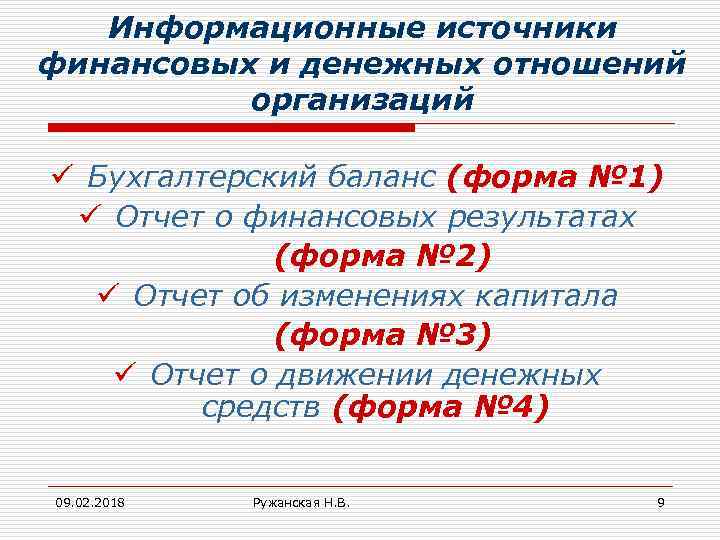 Информационные источники финансовых и денежных отношений организаций

✓ Бухгалтерский баланс (форма №1)
✓ Отчет о финансовых результатах (форма №2)
✓ Отчет об изменениях капитала (форма №3)
✓ Отчет о движении денежных средств (форма №4)

09.02.2018

Ружанская Н.В.

9